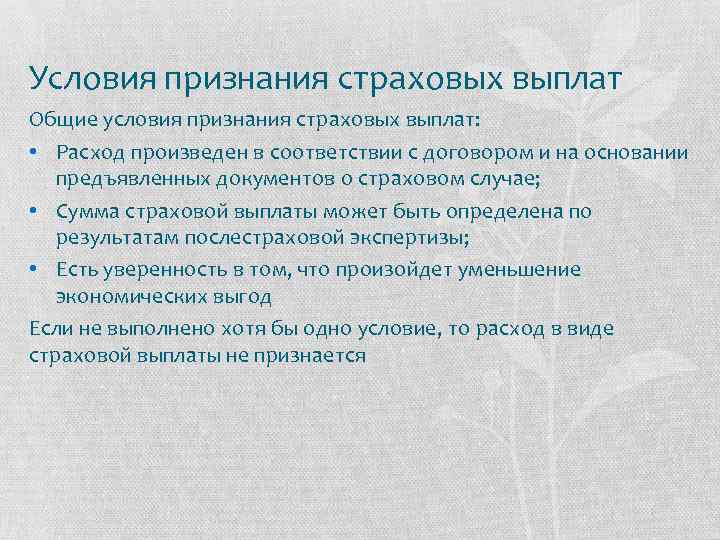 Условия признания страховых выплат

Общие условия признания страховых выплат:

• Расход произведен в соответствии с договором и на основании предъявленных документов о страховом случае;
• Сумма страховой выплаты может быть определена по результатам послестраховой экспертизы;
• Есть уверенность в том, что произойдет уменьшение экономических выгод

Если не выполнено хотя бы одно условие, то расход в виде страховой выплаты не признается